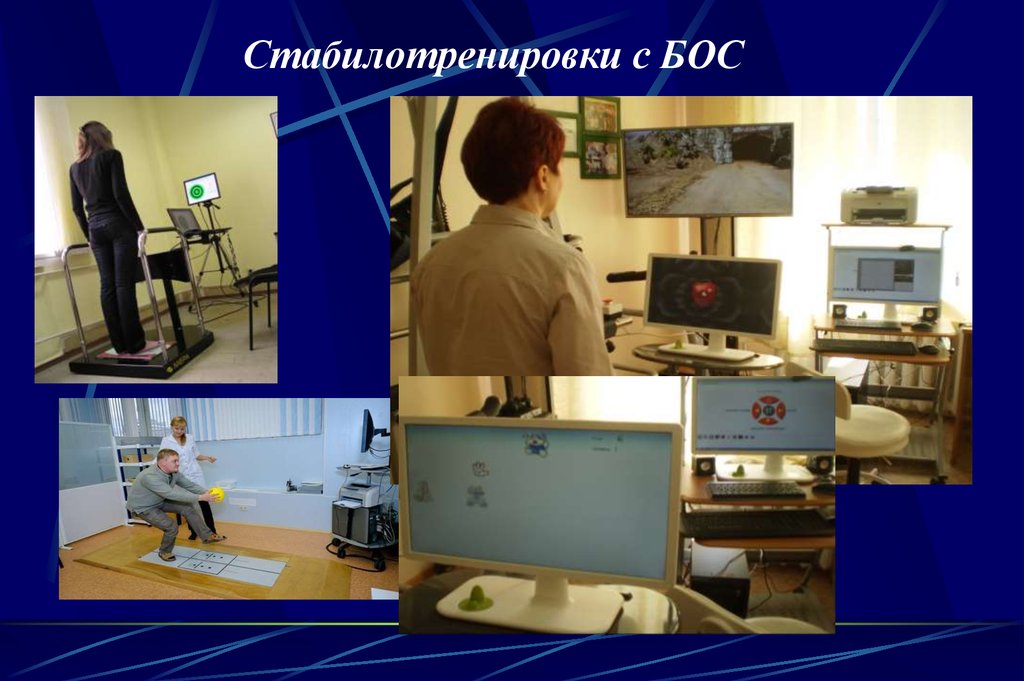 Стабилотренировки с БОС